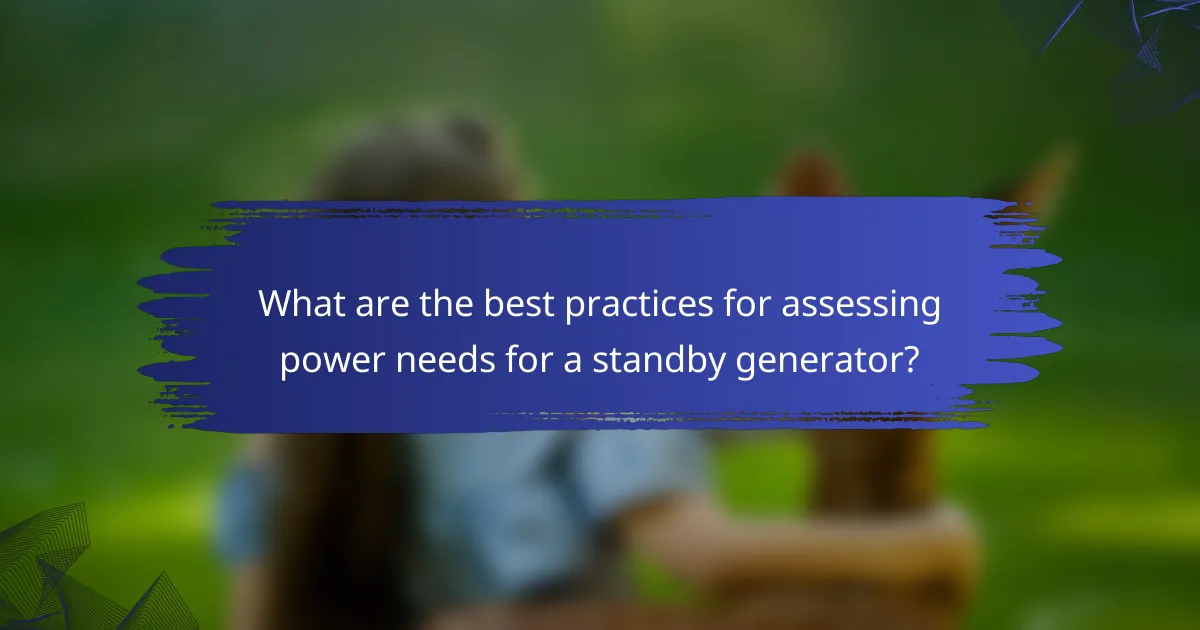 What are the best practices for assessing power needs for a standby generator?